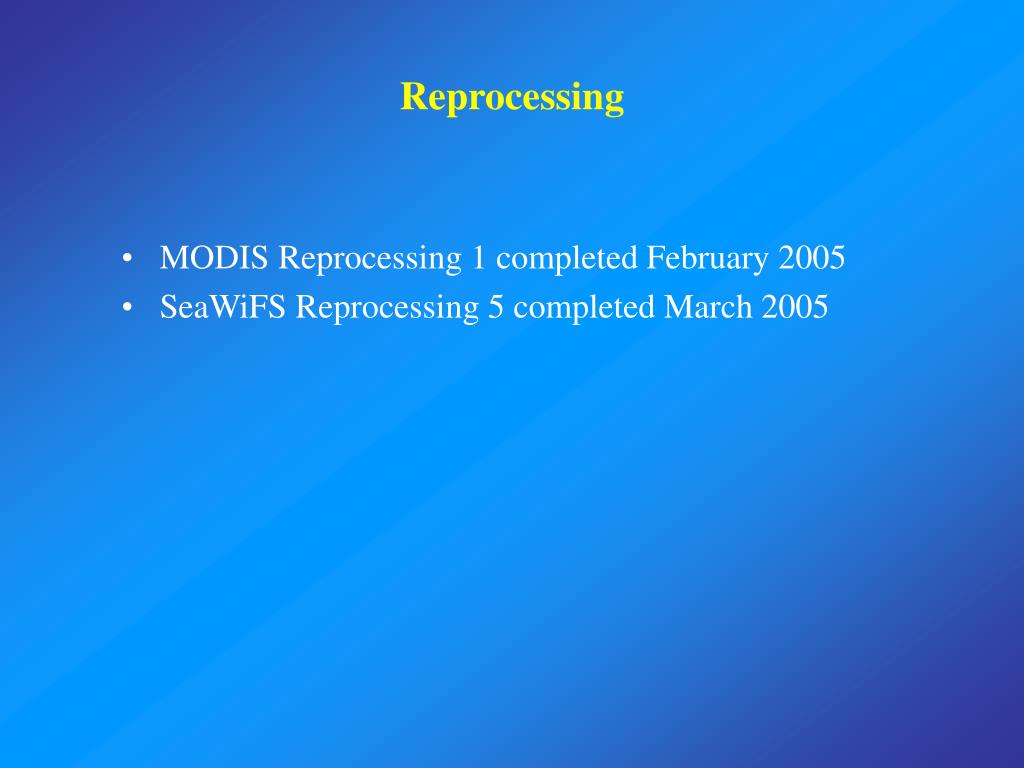 Reprocessing

• MODIS Reprocessing 1 completed February 2005
• SeaWiFS Reprocessing 5 completed March 2005